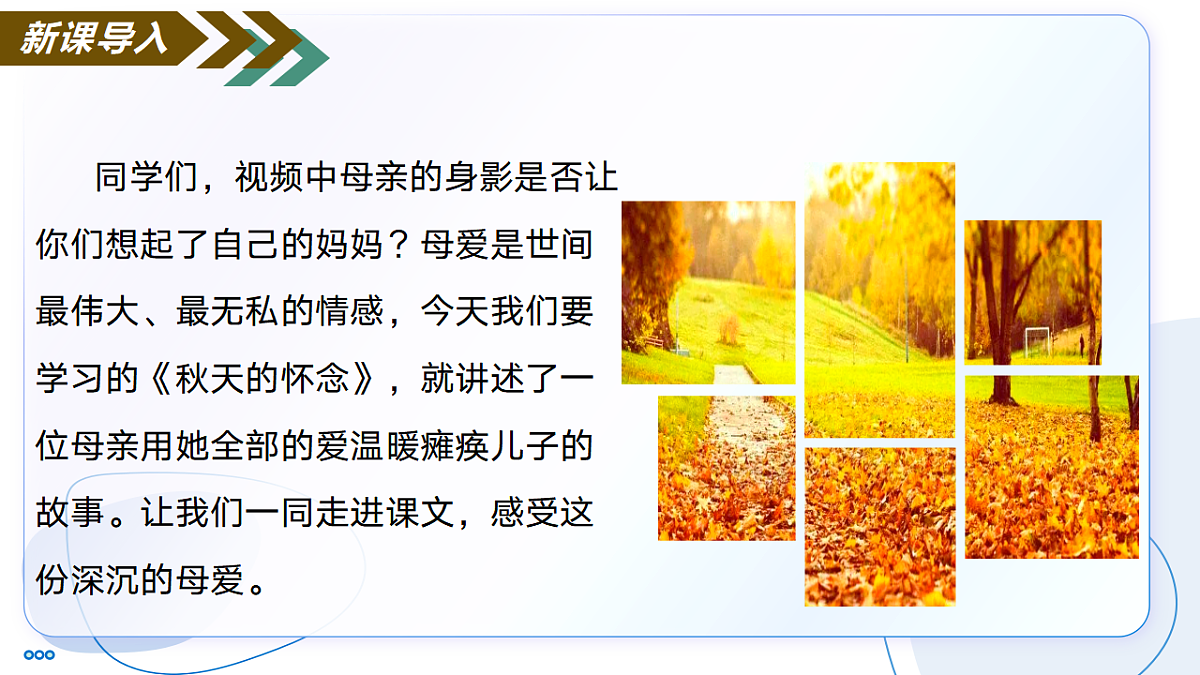 新课导入

同学们，视频中母亲的身影是否让你们想起了自己的妈妈？母爱是世间最伟大、最无私的情感，今天我们要学习的《秋天的怀念》，就讲述了一位母亲用她全部的爱温暖瘫痪儿子的故事。让我们一同走进课文，感受这份深沉的母爱。